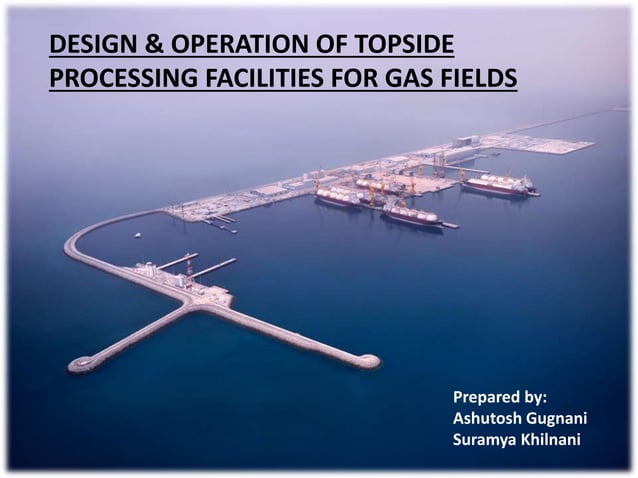 DESIGN & OPERATION OF TOPSIDE PROCESSING FACILITIES FOR GAS FIELDS

Prepared by:
Ashutosh Gugnani
Suramya Khilnani